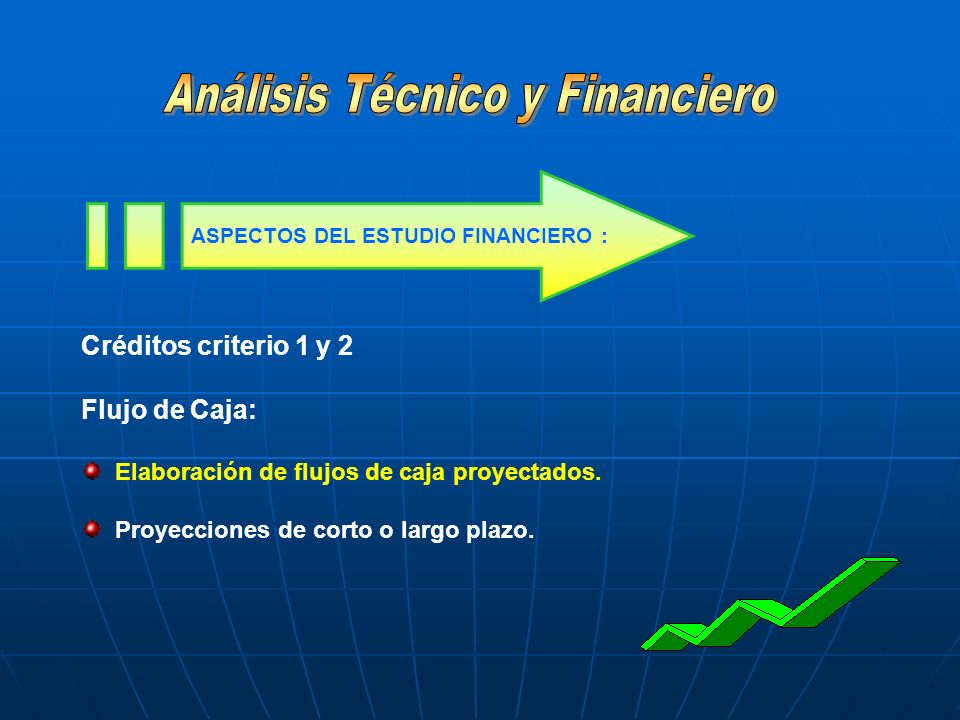 Análisis Técnico y Financiero

ASPECTOS DEL ESTUDIO FINANCIERO :

Créditos criterio 1 y 2

Flujo de Caja:

Elaboración de flujos de caja proyectados.

Proyecciones de corto o largo plazo.